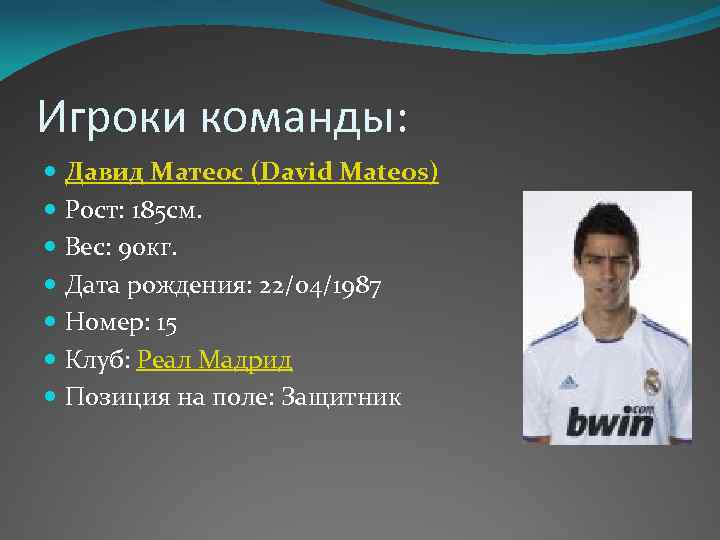 Игроки команды:

- Давид Матеос (David Mateos)
- Рост: 185см.
- Вес: 90кг.
- Дата рождения: 22/04/1987
- Номер: 15
- Клуб: Реал Мадрид
- Позиция на поле: Защитник

bwin.com